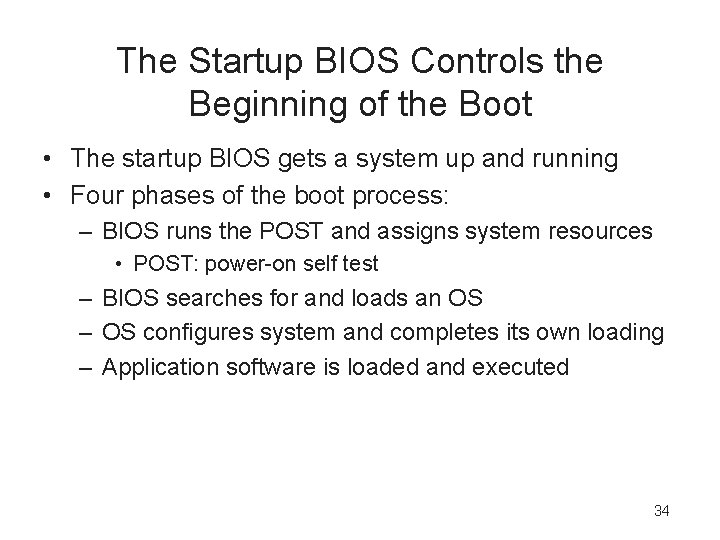 The Startup BIOS Controls the Beginning of the Boot

• The startup BIOS gets a system up and running
• Four phases of the boot process:
– BIOS runs the POST and assigns system resources
• POST: power-on self test
– BIOS searches for and loads an OS
– OS configures system and completes its own loading
– Application software is loaded and executed

34